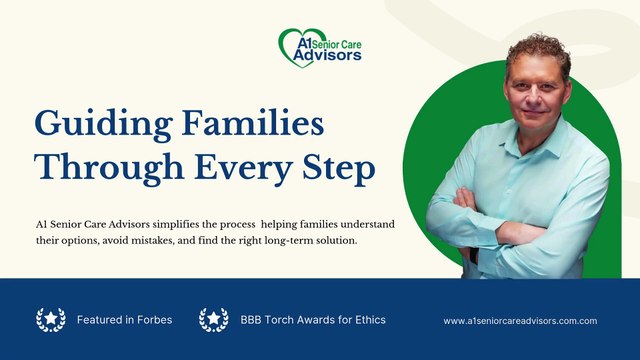 A1 Senior Care Advisors

Guiding Families Through Every Step

A1 Senior Care Advisors simplifies the process helping families understand their options, avoid mistakes, and find the right long-term solution.

Featured in Forbes

BBB Torch Awards for Ethics

www.a1seniorcareadvisors.com.com